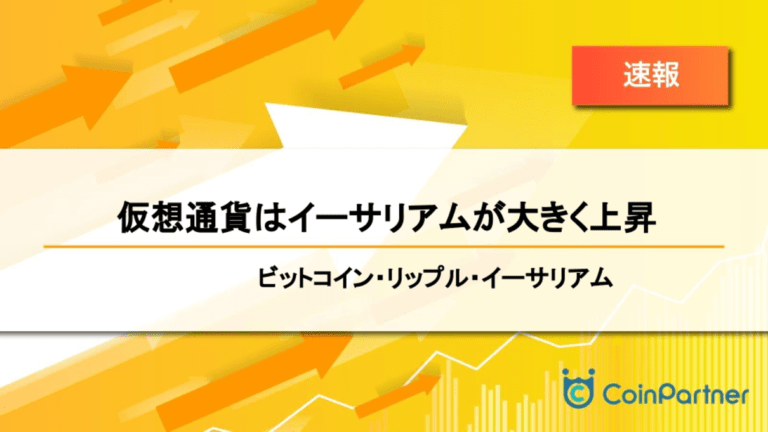 速報

仮想通貨はイーサリアムが大きく上昇

ビットコイン・リップル・イーサリアム

CoinPartner